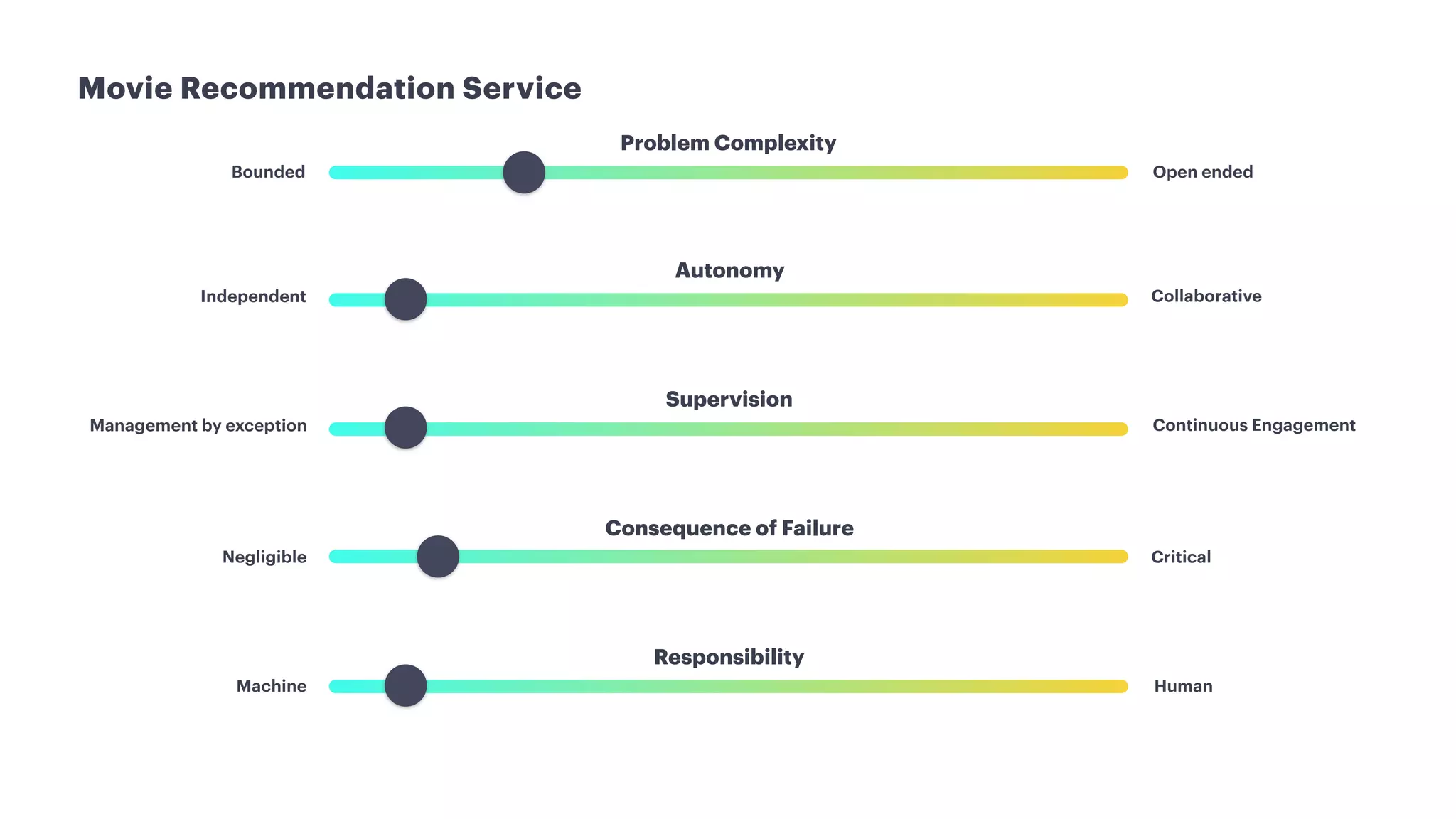 Movie Recommendation Service

Problem Complexity

Bounded

Open ended

Autonomy

Independent

Collaborative

Supervision

Management by exception

Continuous Engagement

Consequence of Failure

Negligible

Critical

Responsibility

Machine

Human